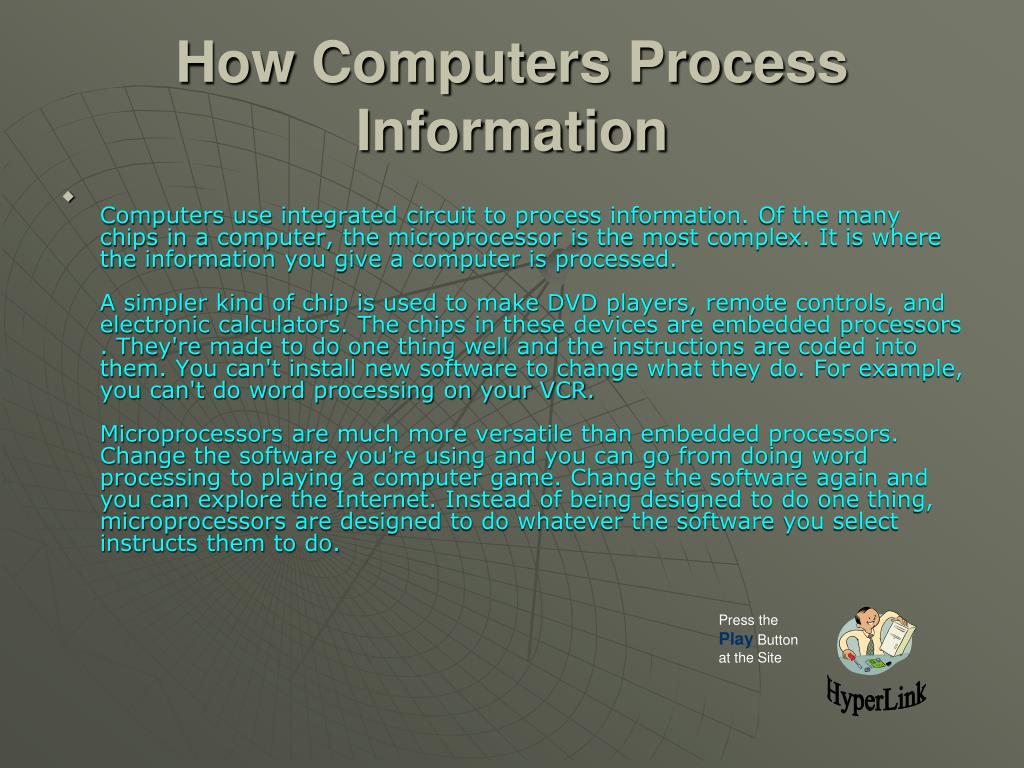 How Computers Process Information

Computers use integrated circuit to process information. Of the many chips in a computer, the microprocessor is the most complex. It is where the information you give a computer is processed.

A simpler kind of chip is used to make DVD players, remote controls, and electronic calculators. The chips in these devices are embedded processors . They're made to do one thing well and the instructions are coded into them. You can't install new software to change what they do. For example, you can't do word processing on your VCR.

Microprocessors are much more versatile than embedded processors. Change the software you're using and you can go from doing word processing to playing a computer game. Change the software again and you can explore the Internet. Instead of being designed to do one thing, microprocessors are designed to do whatever the software you select instructs them to do.

Press the Play Button at the Site

HyperLink